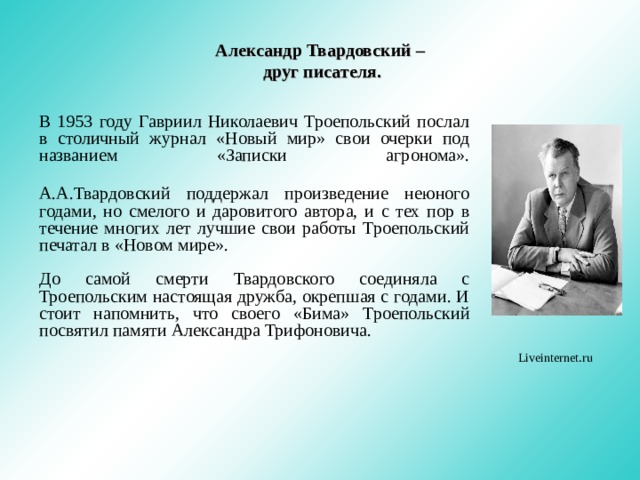 Александр Твардовский –
друг писателя.

В 1953 году Гавриил Николаевич Троепольский послал в столичный журнал «Новый мир» свои очерки под названием «Записки агронома».

А.А.Твардовский поддержал произведение неюного годами, но смелого и даровитого автора, и с тех пор в течение многих лет лучшие свои работы Троепольский печатал в «Новом мире».

До самой смерти Твардовского соединяла с Троепольским настоящая дружба, окрепшая с годами. И стоит напомнить, что своего «Бима» Троепольский посвятил памяти Александра Трифоновича.

Liveinternet.ru